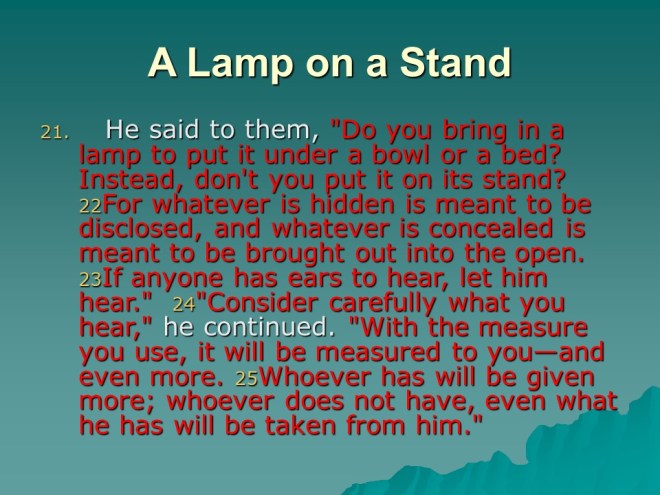 A Lamp on a Stand

21. He said to them, "Do you bring in a lamp to put it under a bowl or a bed? Instead, don't you put it on its stand? 22For whatever is hidden is meant to be disclosed, and whatever is concealed is meant to be brought out into the open. 23If anyone has ears to hear, let him hear." 24"Consider carefully what you hear," he continued. "With the measure you use, it will be measured to you—and even more. 25Whoever has will be given more; whoever does not have, even what he has will be taken from him."